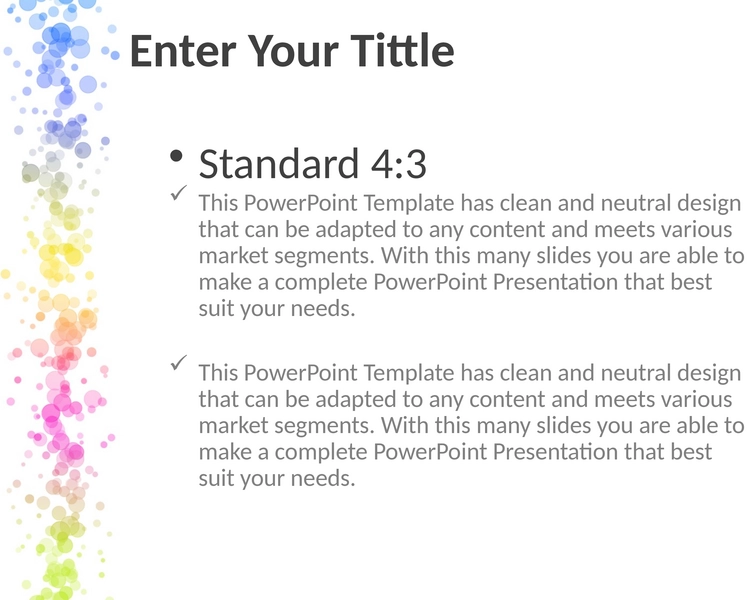 Enter Your Tittle

• Standard 4:3

✓ This PowerPoint Template has clean and neutral design that can be adapted to any content and meets various market segments. With this many slides you are able to make a complete PowerPoint Presentation that best suit your needs.

✓ This PowerPoint Template has clean and neutral design that can be adapted to any content and meets various market segments. With this many slides you are able to make a complete PowerPoint Presentation that best suit your needs.